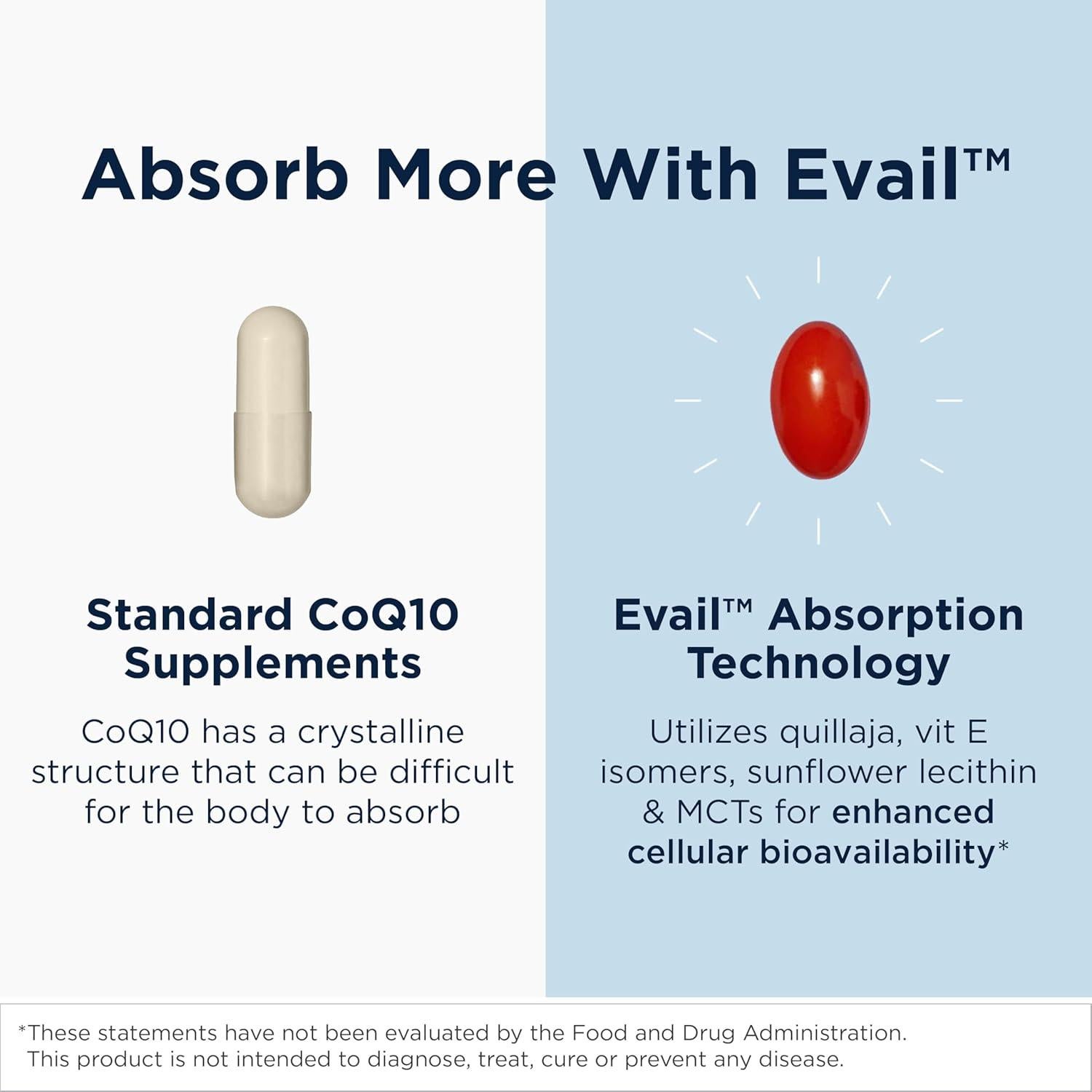 Absorb More With Evail™

Standard CoQ10 Supplements

CoQ10 has a crystalline structure that can be difficult for the body to absorb

Evail™ Absorption Technology

Utilizes quillaja, vit E isomers, sunflower lecithin & MCTs for enhanced cellular bioavailability*

*These statements have not been evaluated by the Food and Drug Administration. This product is not intended to diagnose, treat, cure or prevent any disease.